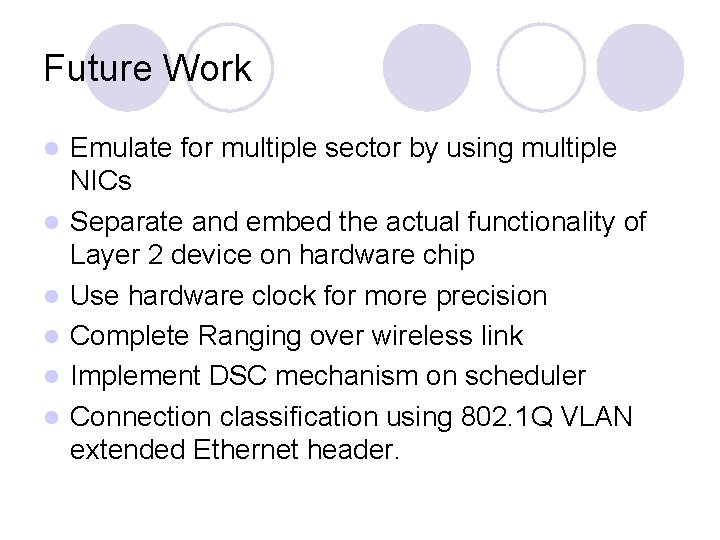 Future Work

- Emulate for multiple sector by using multiple NICs
- Separate and embed the actual functionality of Layer 2 device on hardware chip
- Use hardware clock for more precision
- Complete Ranging over wireless link
- Implement DSC mechanism on scheduler
- Connection classification using 802.1Q VLAN extended Ethernet header.